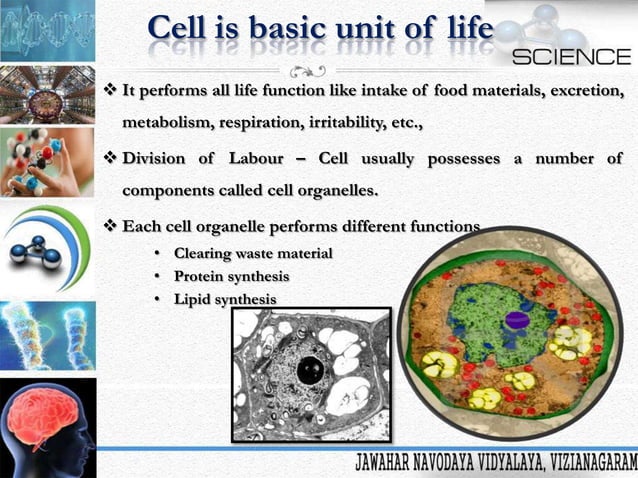 Cell is basic unit of life

SCIENCE

❖ It performs all life function like intake of food materials, excretion, metabolism, respiration, irritability, etc.,

❖ Division of Labour – Cell usually possesses a number of components called cell organelles.

❖ Each cell organelle performs different functions

• Clearing waste material
• Protein synthesis
• Lipid synthesis

JAWAHAR NAVODAYA VIDYALAYA, VIZIANAGARAM